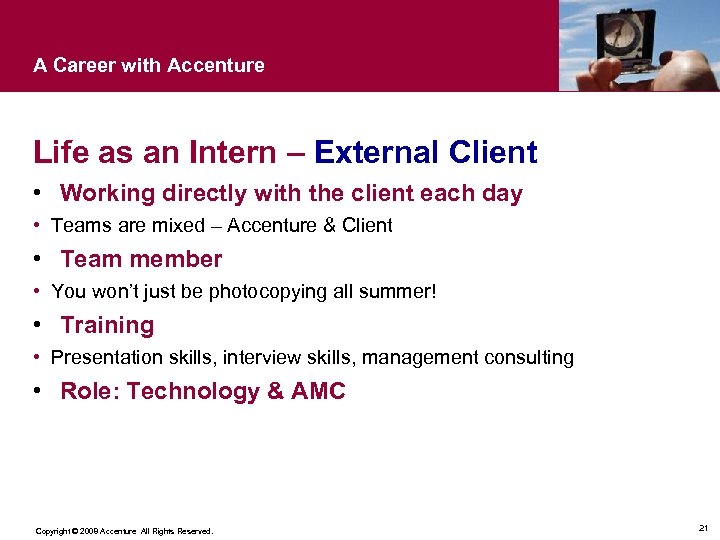 A Career with Accenture

Life as an Intern – External Client

• Working directly with the client each day

• Teams are mixed – Accenture & Client

• Team member

• You won't just be photocopying all summer!

• Training

• Presentation skills, interview skills, management consulting

• Role: Technology & AMC

Copyright © 2009 Accenture All Rights Reserved.

21